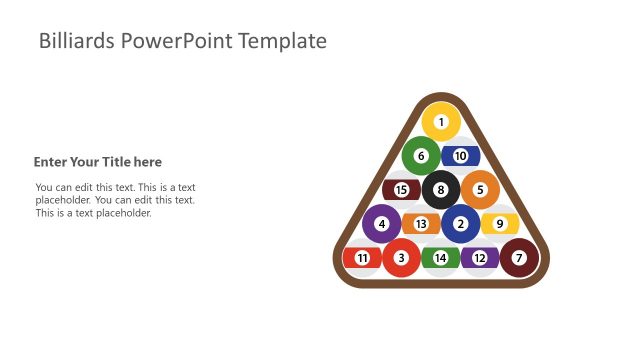 Billiards PowerPoint Template

Enter Your Title here

You can edit this text. This is a text placeholder. You can edit this text. This is a text placeholder.

1
6 10
15 8 5
4 13 2 9
11 3 14 12 7